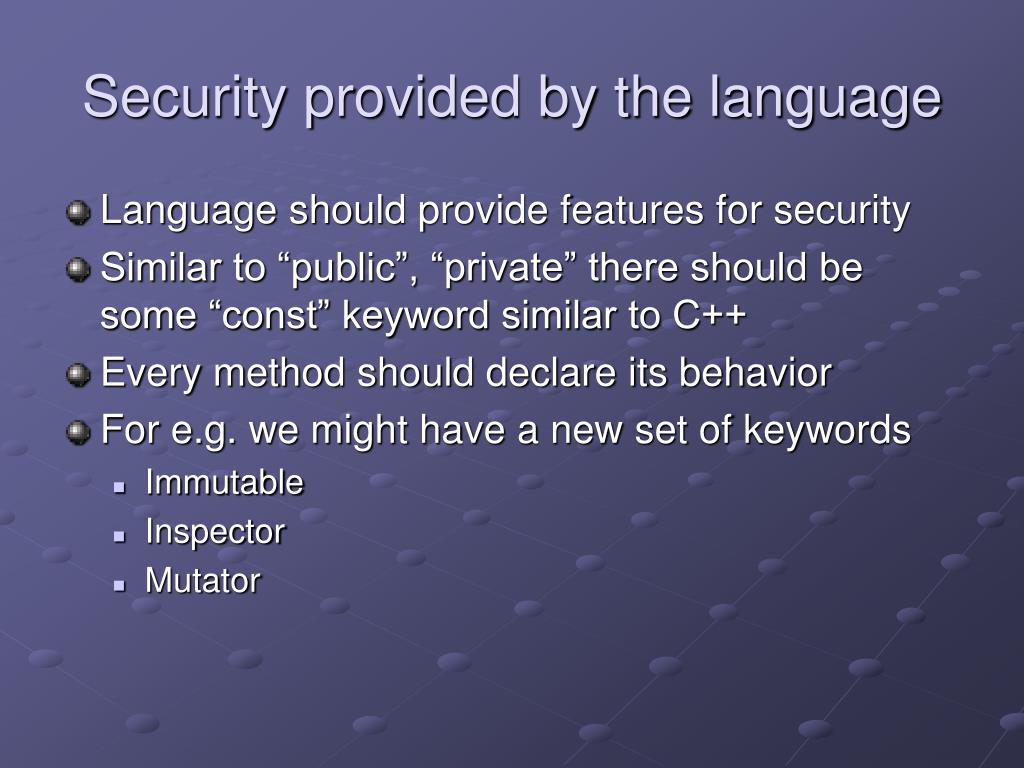 Security provided by the language

Language should provide features for security

Similar to “public”, “private” there should be some “const” keyword similar to C++

Every method should declare its behavior

For e.g. we might have a new set of keywords

Immutable

Inspector

Mutator